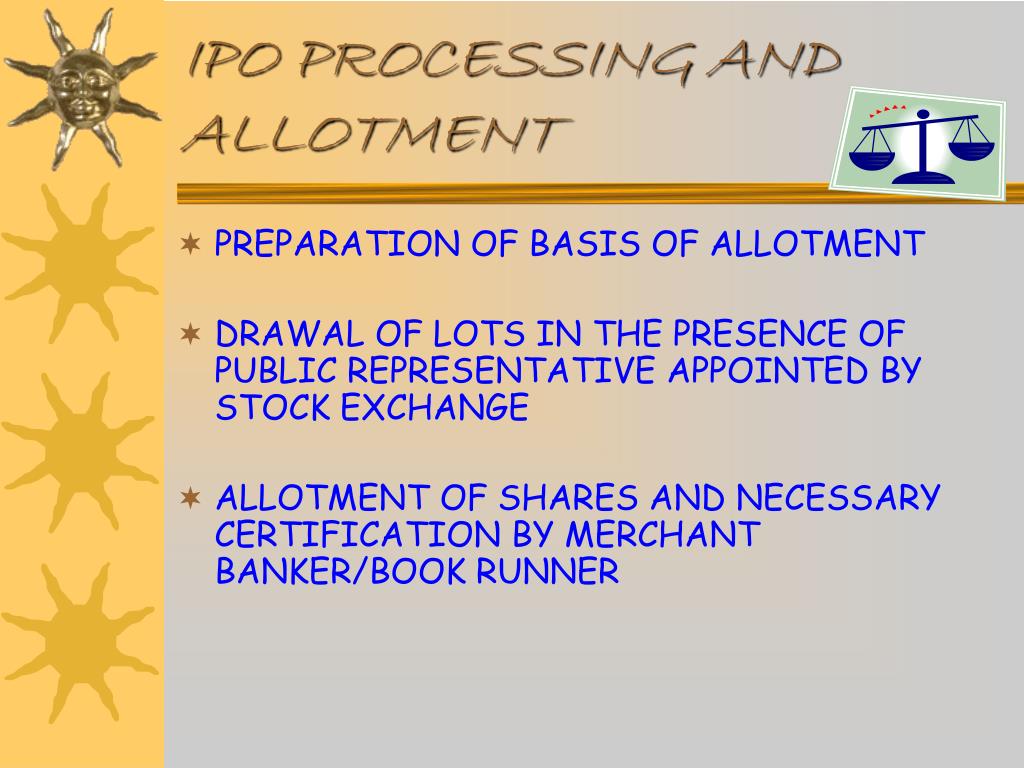 IPO PROCESSING AND ALLOTMENT

PREPARATION OF BASIS OF ALLOTMENT

DRAWAL OF LOTS IN THE PRESENCE OF PUBLIC REPRESENTATIVE APPOINTED BY STOCK EXCHANGE

ALLOTMENT OF SHARES AND NECESSARY CERTIFICATION BY MERCHANT BANKER/BOOK RUNNER